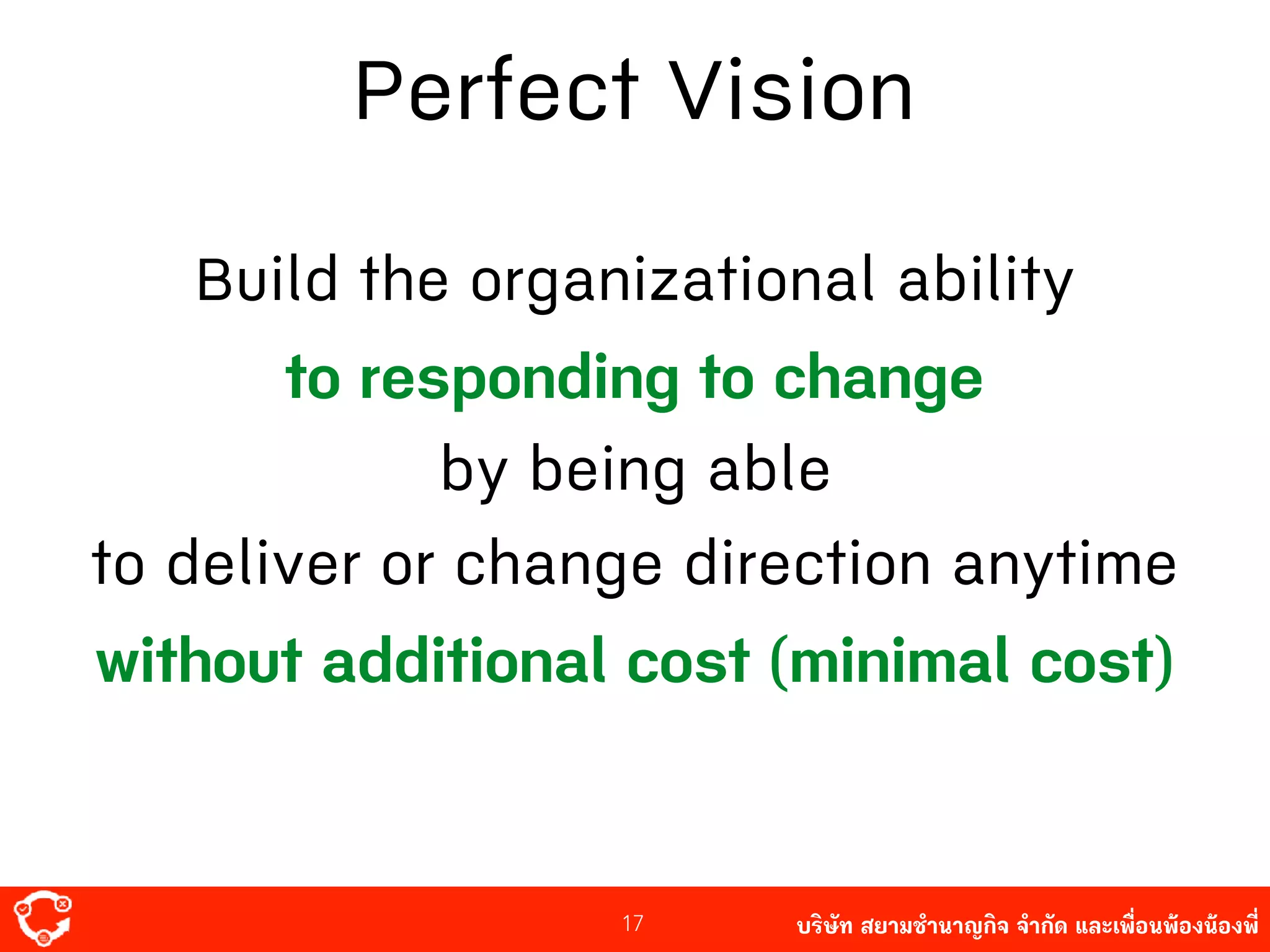 Perfect Vision

Build the organizational ability
to responding to change
by being able
to deliver or change direction anytime
without additional cost (minimal cost)

17

บริษัท สยามชำนาญกิจ จำกัด และเพื่อนพ้องน้องพี่